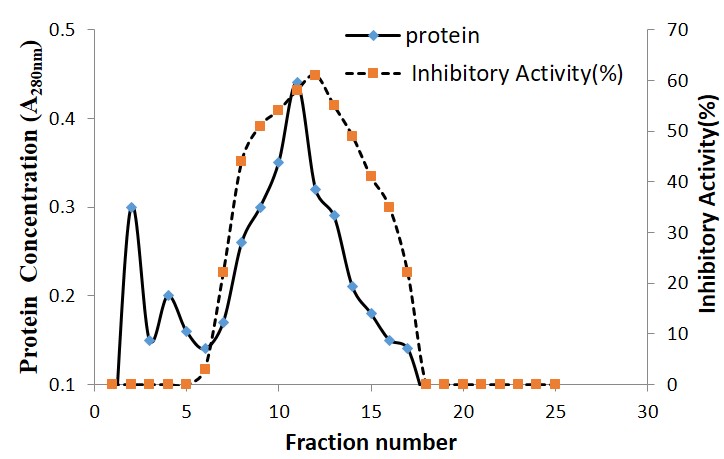 protein
Inhibitory Activity(%)

Protein Concentration ($A_{280nm}$)

0.5
0.4
0.3
0.2
0.1

70
60
50
40
30
20
10
0

Inhibitory Activity(%)

0
5
10
15
20
25
30

Fraction number